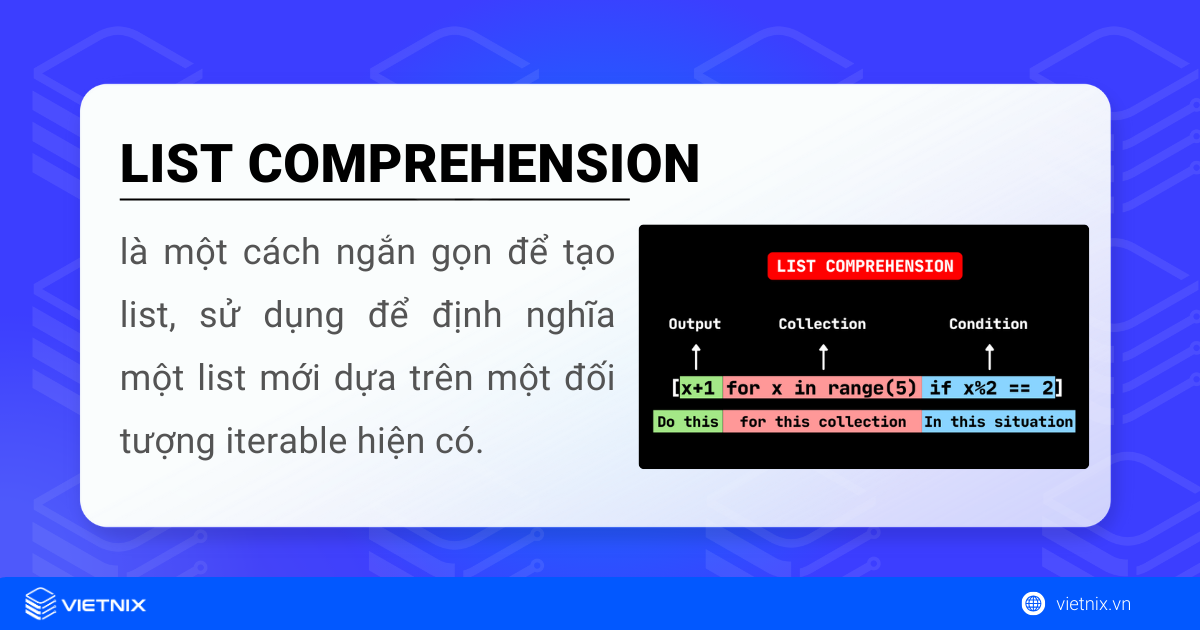 LIST COMPREHENSION

là một cách ngắn gọn để tạo list, sử dụng để định nghĩa một list mới dựa trên một đối tượng iterable hiện có.

LIST COMPREHENSION

Output Collection Condition

[x+1 for x in range(5) if x%2 == 2]

Do this for this collection In this situation

VIETNIX

vietnix.vn